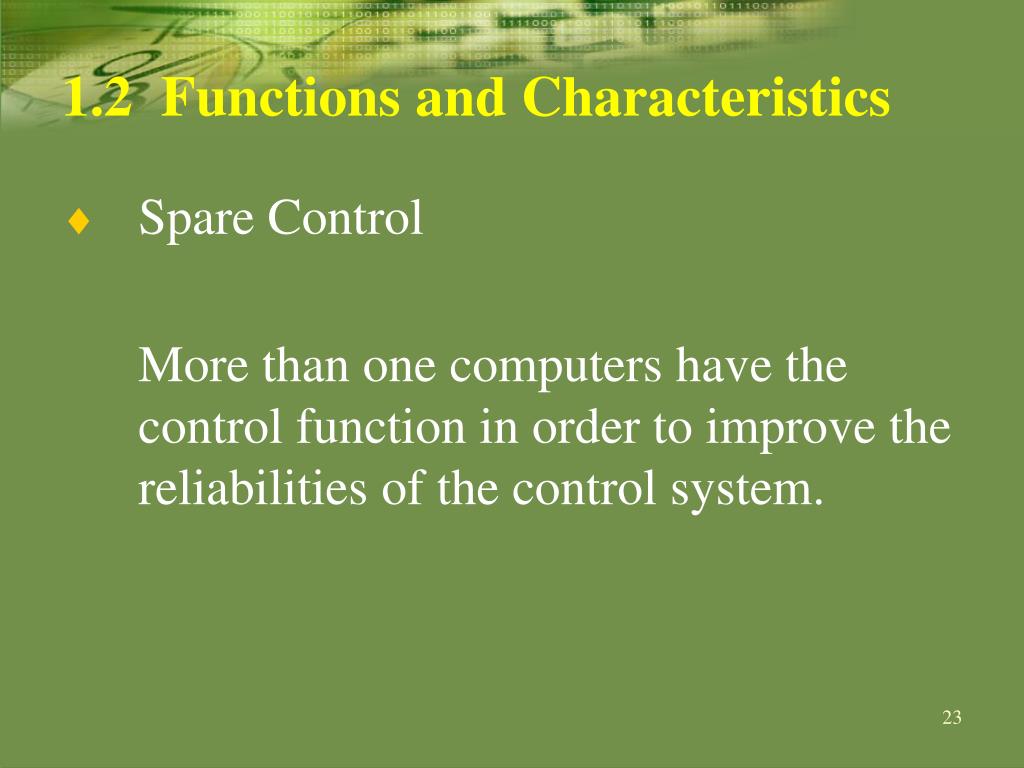 1.2 Functions and Characteristics

♦ Spare Control

More than one computers have the control function in order to improve the reliabilities of the control system.

23